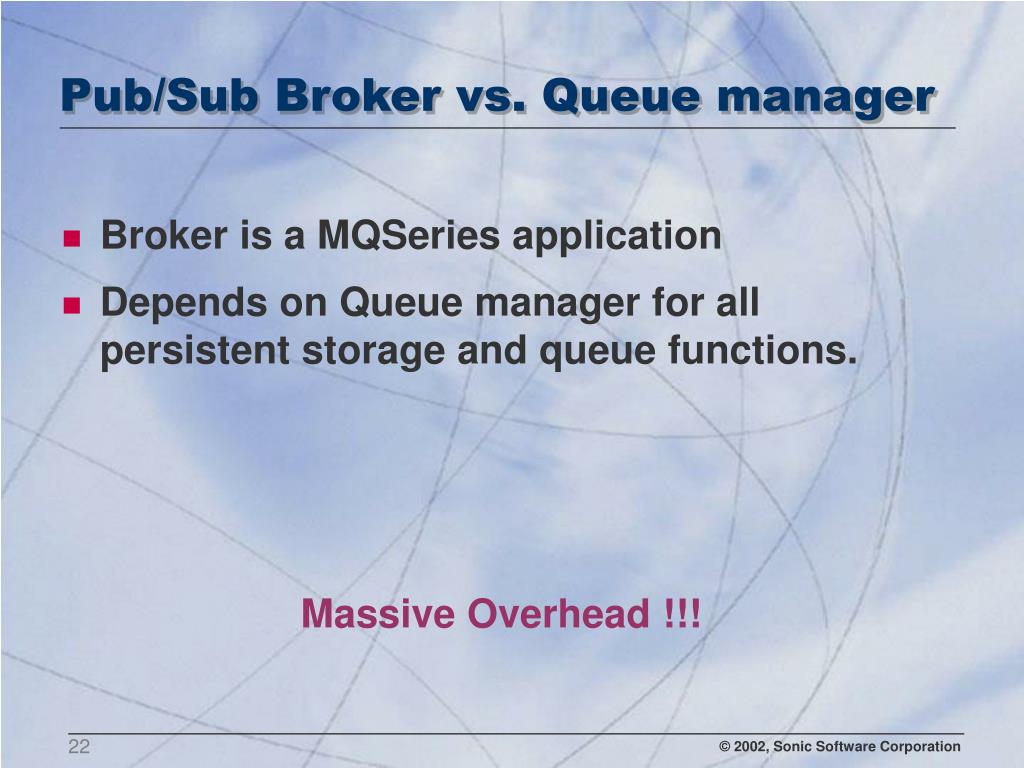 Pub/Sub Broker vs. Queue manager

- Broker is a MQSeries application
- Depends on Queue manager for all persistent storage and queue functions.

Massive Overhead !!!

22

© 2002, Sonic Software Corporation